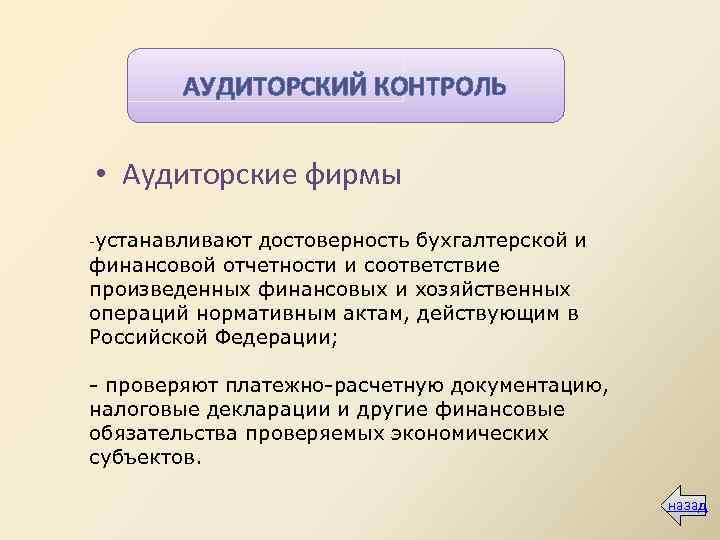 АУДИТОРСКИЙ КОНТРОЛЬ

• Аудиторские фирмы

-устанавливают достоверность бухгалтерской и финансовой отчетности и соответствие произведенных финансовых и хозяйственных операций нормативным актам, действующим в Российской Федерации;

- проверяют платежно-расчетную документацию, налоговые декларации и другие финансовые обязательства проверяемых экономических субъектов.

назад